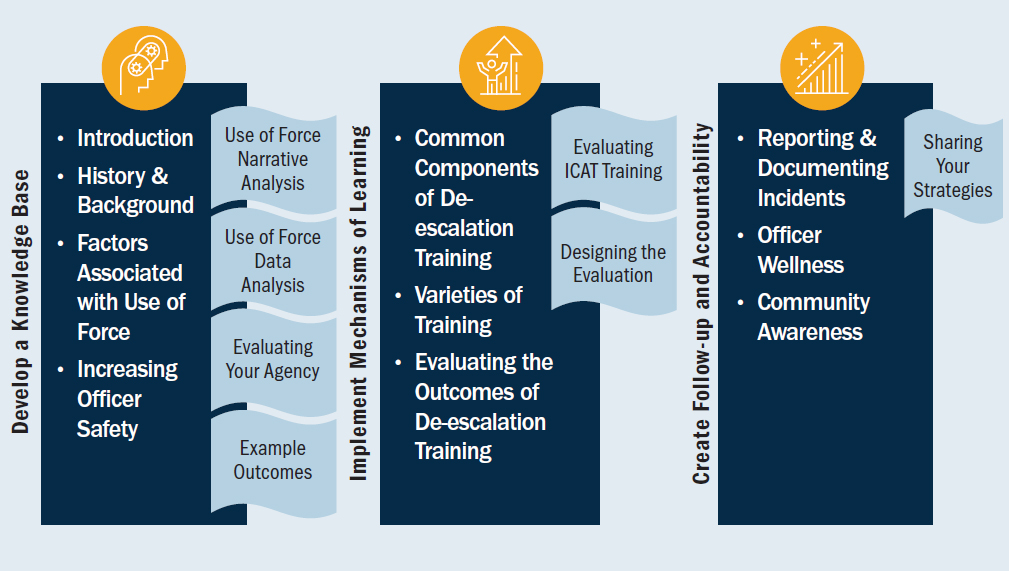 Develop a Knowledge Base

- Introduction
- History & Background
- Factors Associated with Use of Force
- Increasing Officer Safety

Use of Force Narrative Analysis

Use of Force Data Analysis

Evaluating Your Agency

Example Outcomes

Implement Mechanisms of Learning

- Common Components of De-escalation Training
- Varieties of Training
- Evaluating the Outcomes of De-escalation Training

Evaluating ICAT Training

Designing the Evaluation

Create Follow-up and Accountability

- Reporting & Documenting Incidents
- Officer Wellness
- Community Awareness

Sharing Your Strategies